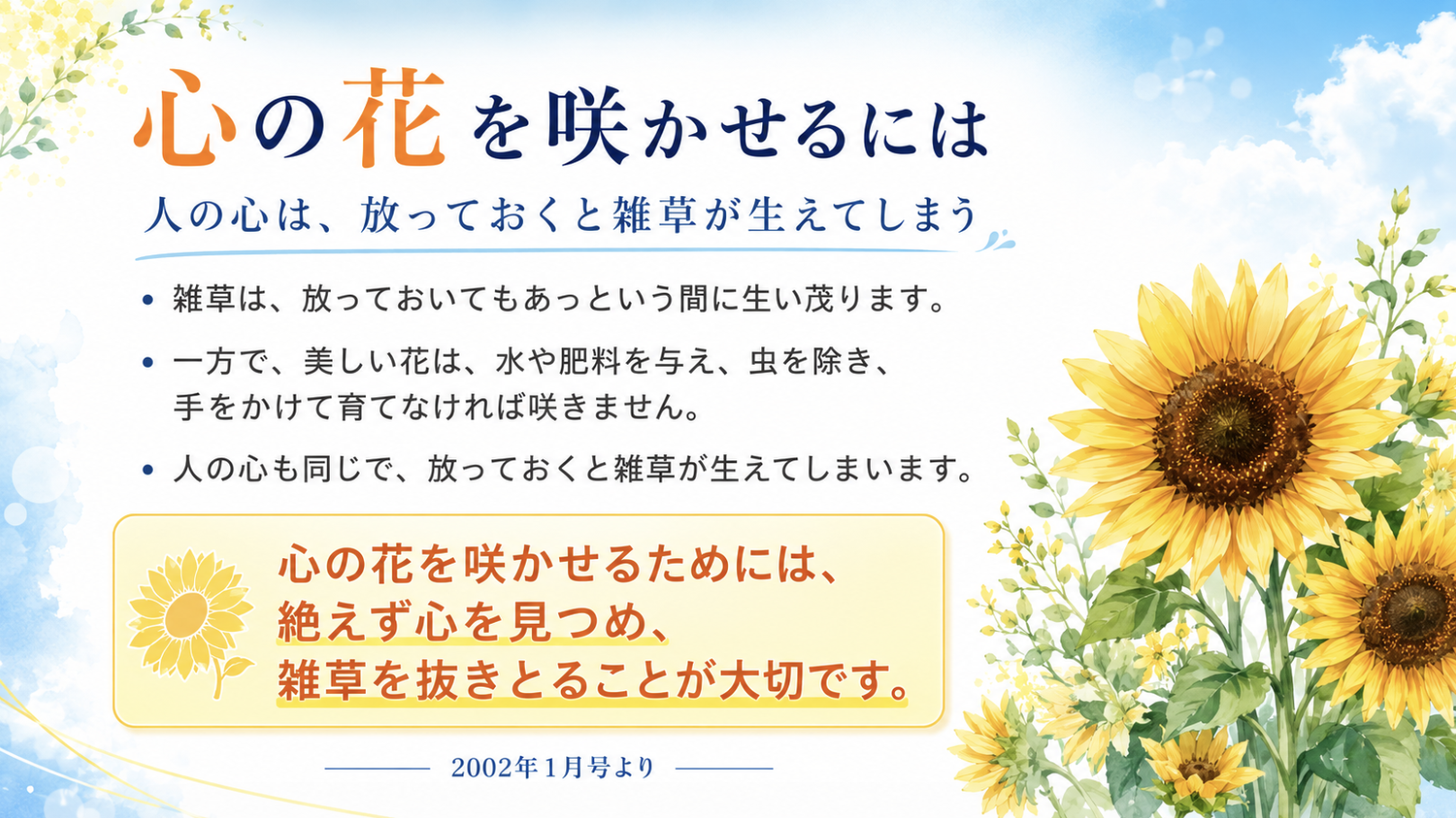 心の花を咲かせるには

人の心は、放っておくと雑草が生えてしまう

• 雑草は、放っておいてもあっという間に生い茂ります。

• 一方で、美しい花は、水や肥料を与え、虫を除き、手をかけて育てなければ咲きません。

• 人の心も同じで、放っておくと雑草が生えてしまいます。

心の花を咲かせるためには、
絶えず心を見つめ、
雑草を抜きとることが大切です。

2002年1月号より